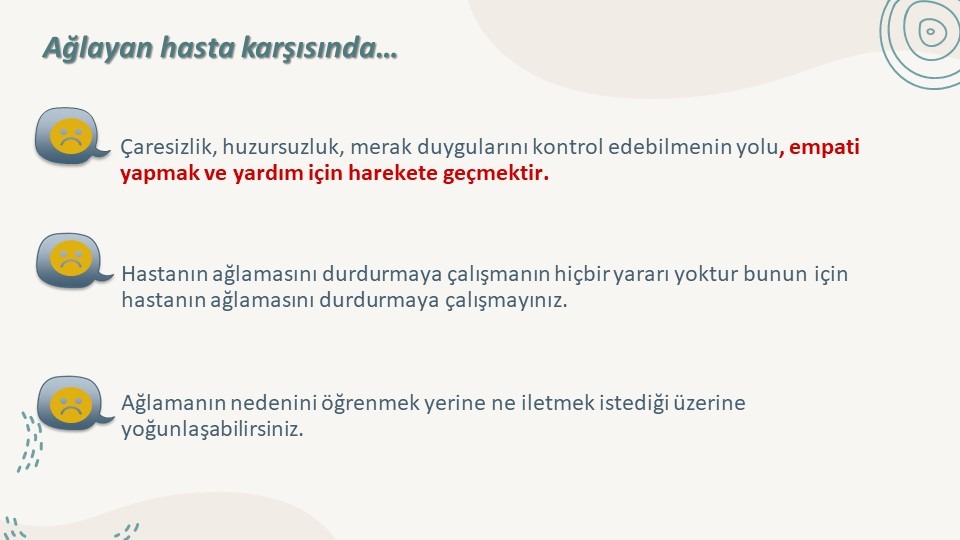 Ağlayan hasta karşısında…

Çaresizlik, huzursuzluk, merak duygularını kontrol edebilmenin yolu, empati yapmak ve yardım için harekete geçmektir.

Hastanın ağlamasını durdurmaya çalışmanın hiçbir yararı yoktur bunun için hastanın ağlamasını durdurmaya çalışmayınız.

Ağlamanın nedenini öğrenmek yerine ne iletmek istediği üzerine yoğunlaşabilirsiniz.